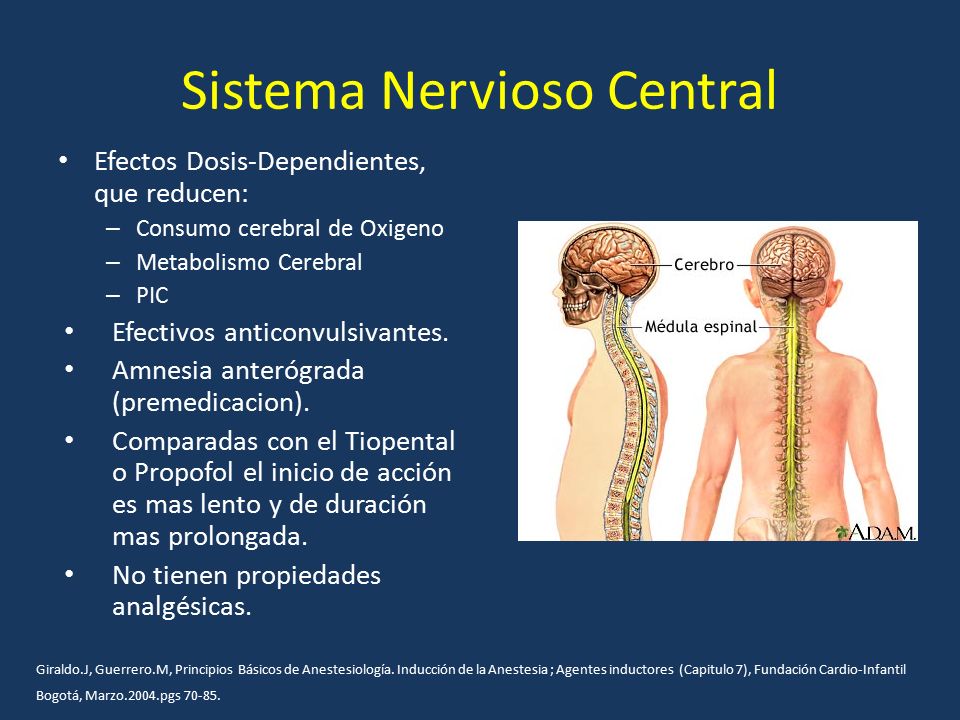 Sistema Nervioso Central

• Efectos Dosis-Dependientes, que reducen:
– Consumo cerebral de Oxigeno
– Metabolismo Cerebral
– PIC
• Efectivos anticonvulsivantes.
• Amnesia anterógrada (premedicacion).
• Comparadas con el Tiopental o Propofol el inicio de acción es mas lento y de duración mas prolongada.
• No tienen propiedades analgésicas.

Cerebro
Médula espinal
A.D.A.M.

Giraldo.J, Guerrero.M, Principios Básicos de Anestesiología. Inducción de la Anestesia ; Agentes inductores (Capitulo 7), Fundación Cardio-Infantil Bogotá, Marzo.2004.pgs 70-85.